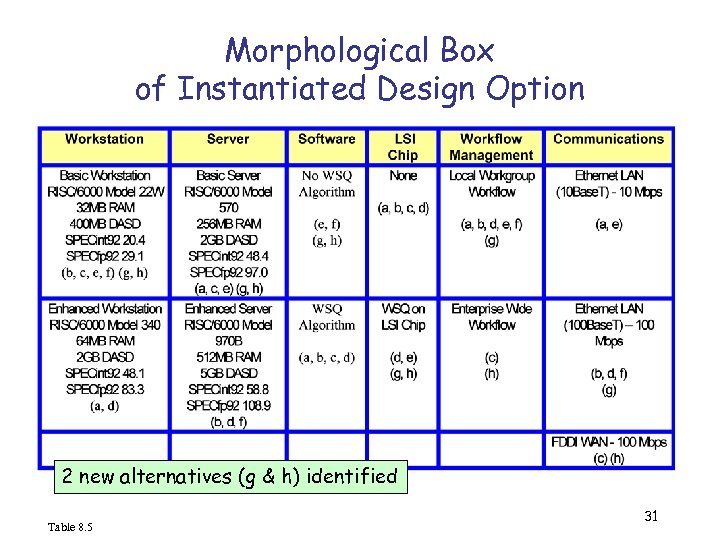 Morphological Box
of Instantiated Design Option

| Workstation | Server | Software | LSI Chip | Workflow Management | Communications |
|---|---|---|---|---|---|
| Basic Workstation RISC/6000 Model 22W 32MB RAM 400MB DASD SPECint92 20.4 SPECfp92 29.1 (b, c, e, f) (g, h) | Basic Server RISC/6000 Model 570 256MB RAM 2GB DASD SPECint92 48.4 SPECfp92 97.0 (a, c, e) (g, h) | No WSQ Algorithm (e, f) (g, h) | None (a, b, c, d) | Local Workgroup Workflow (a, b, d, e, f) (g) | Ethernet LAN (10BaseT) - 10 Mbps (a, e) |
| Enhanced Workstation RISC/6000 Model 340 64MB RAM 2GB DASD SPECint92 48.1 SPECfp92 83.3 (a, d) | Enhanced Server RISC/6000 Model 970B 512MB RAM 5GB DASD SPECint92 58.8 SPECfp92 108.9 (b, d, f) | WSQ Algorithm (a, b, c, d) | WSQ on LSI Chip (d, e) (g, h) | Enterprise Wide Workflow (c) (h) | Ethernet LAN (100BaseT) – 100 Mbps (b, d, f) (g) |
| | | | | | FDDI WAN - 100 Mbps (c) (h) |

2 new alternatives (g & h) identified

Table 8.5

31